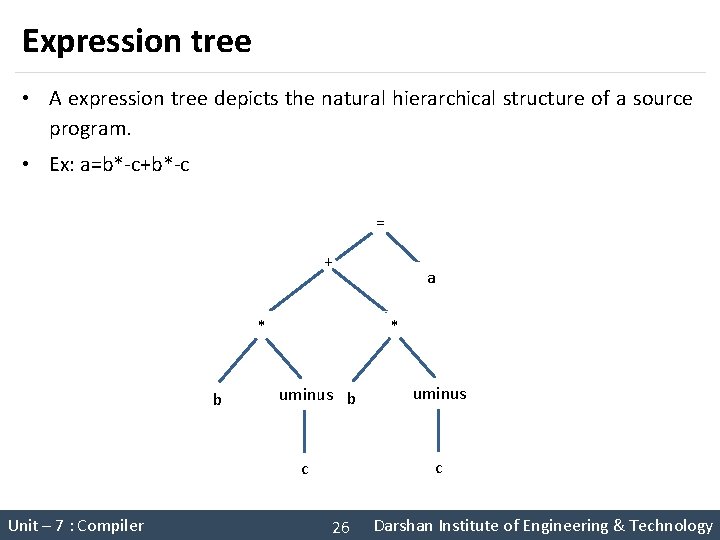 Expression tree

• A expression tree depicts the natural hierarchical structure of a source program.

• Ex: a=b*-c+b*-c

=

+

a

*

*

b

uminus

b

uminus

c

c

Unit – 7 : Compiler 26 Darshan Institute of Engineering & Technology